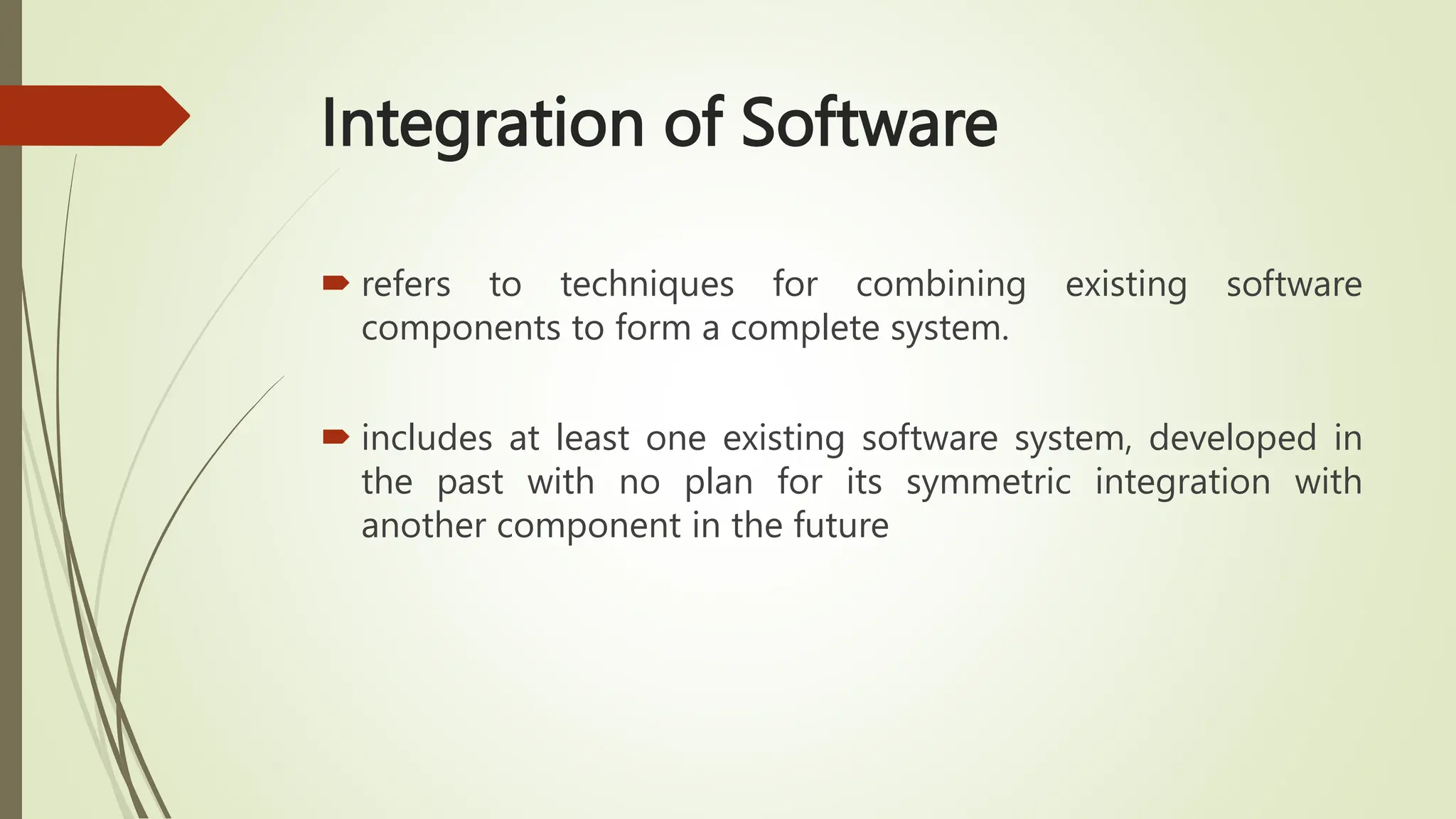 Integration of Software

refers to techniques for combining existing software components to form a complete system.

includes at least one existing software system, developed in the past with no plan for its symmetric integration with another component in the future